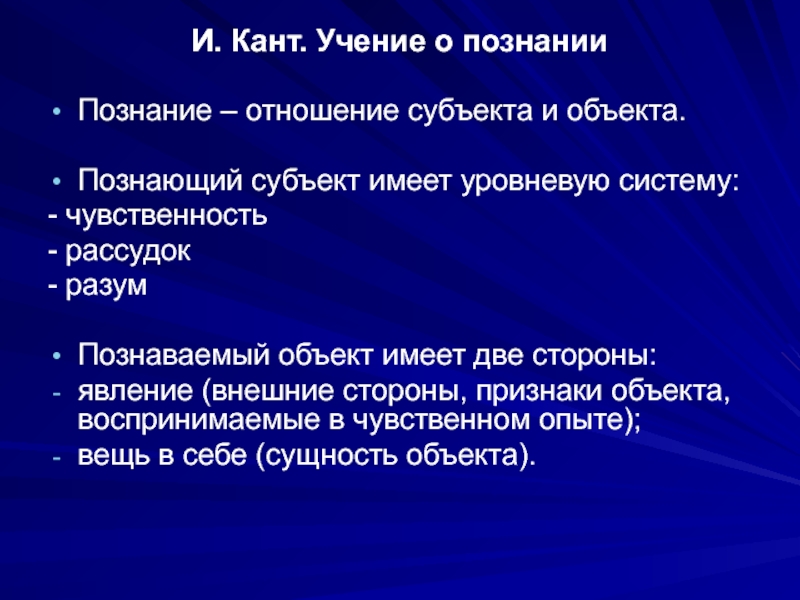 И. Кант. Учение о познании

• Познание – отношение субъекта и объекта.

• Познающий субъект имеет уровневую систему:
- чувственность
- рассудок
- разум

• Познаваемый объект имеет две стороны:
- явление (внешние стороны, признаки объекта, воспринимаемые в чувственном опыте);
- вещь в себе (сущность объекта).